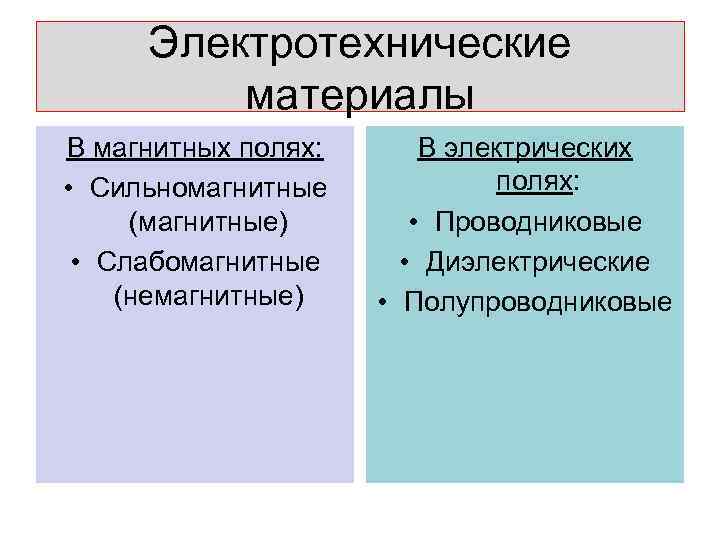 Электротехнические материалы

В магнитных полях:
• Сильномагнитные (магнитные)
• Слабомагнитные (немагнитные)

В электрических полях:
• Проводниковые
• Диэлектрические
• Полупроводниковые